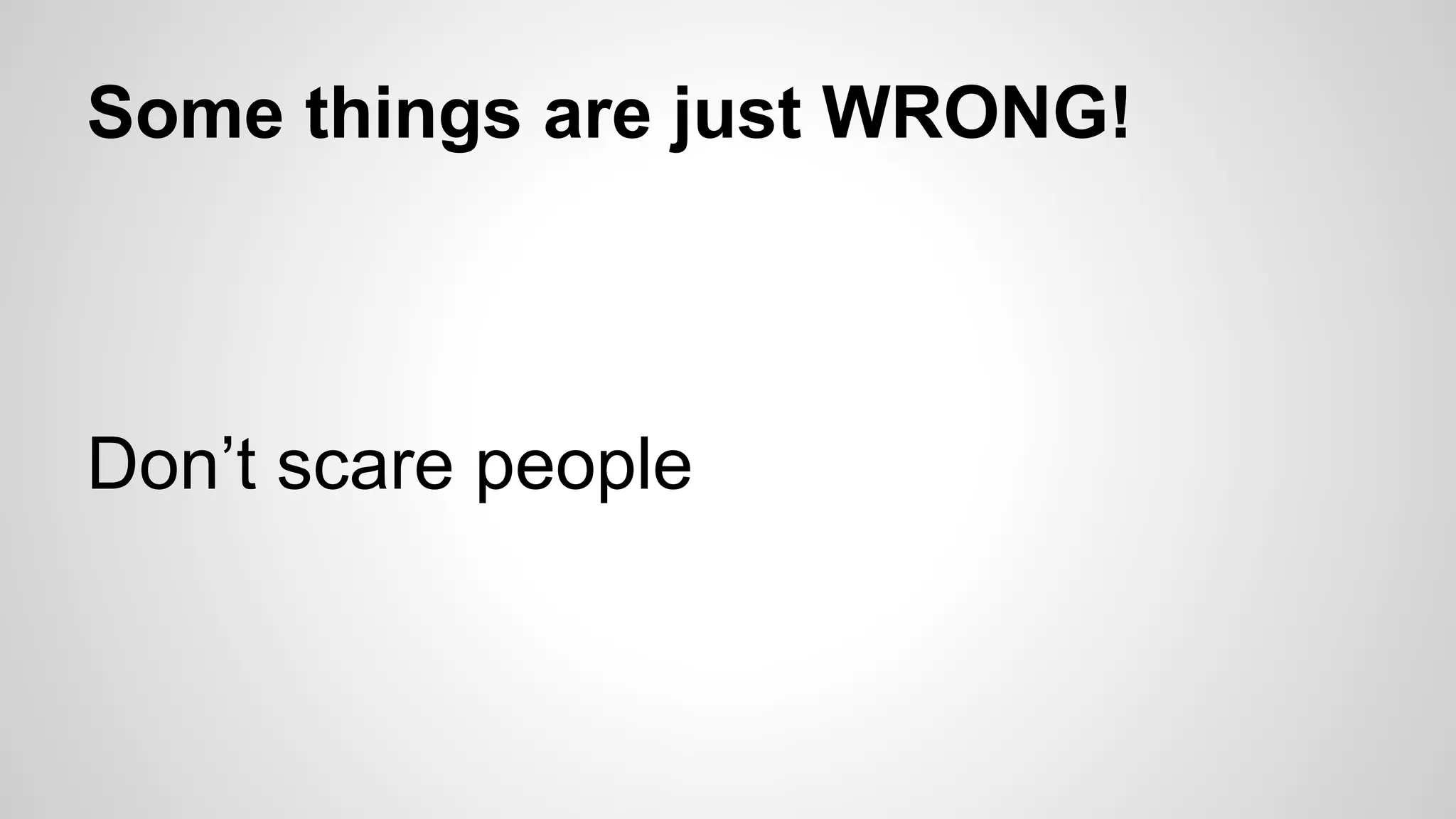 Some things are just WRONG!

Don’t scare people